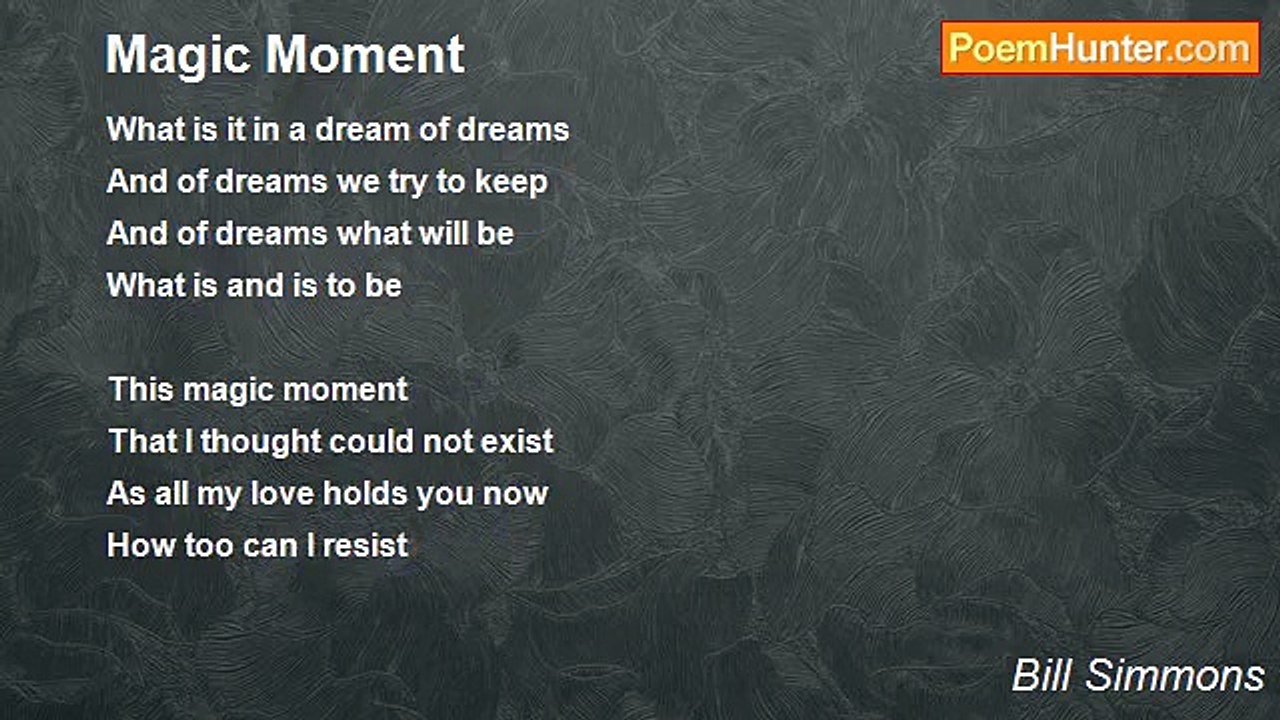 Magic Moment

PoemHunter.com

What is it in a dream of dreams
And of dreams we try to keep
And of dreams what will be
What is and is to be

This magic moment
That I thought could not exist
As all my love holds you now
How too can I resist

Bill Simmons